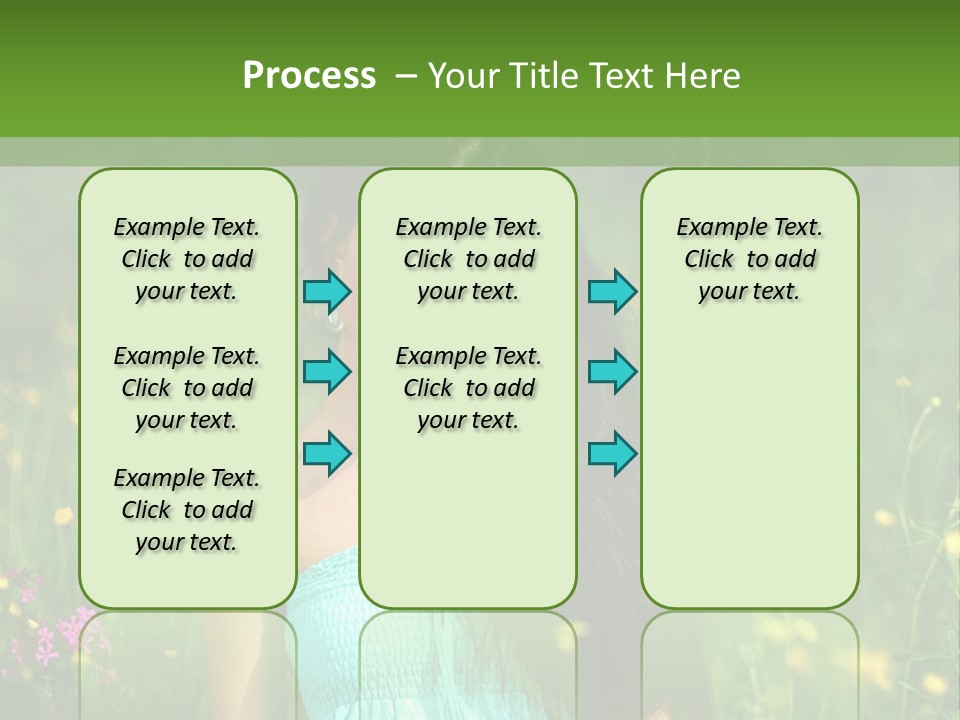 Process – Your Title Text Here

Example Text. Click to add your text.

Example Text. Click to add your text.

Example Text. Click to add your text.

Example Text. Click to add your text.

Example Text. Click to add your text.

Example Text. Click to add your text.